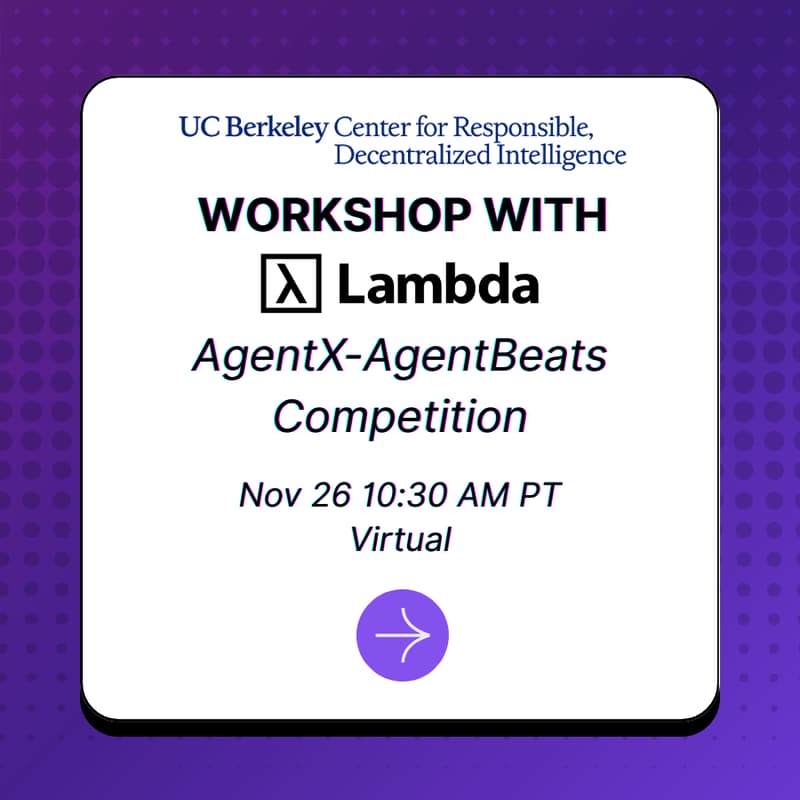 UC Berkeley Center for Responsible, Decentralized Intelligence

WORKSHOP WITH

λ Lambda

AgentX-AgentBeats Competition

Nov 26 10:30 AM PT
Virtual